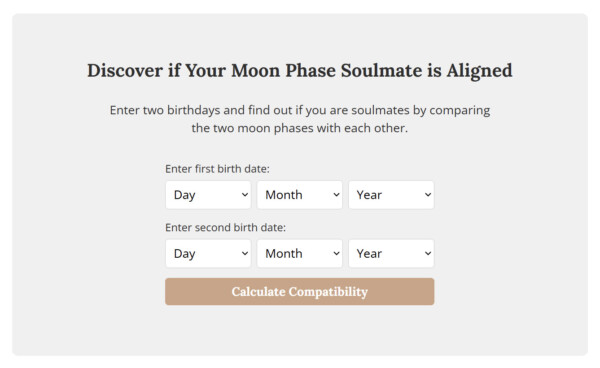 Discover if Your Moon Phase Soulmate is Aligned

Enter two birthdays and find out if you are soulmates by comparing the two moon phases with each other.

Enter first birth date:

Day Month Year

Enter second birth date:

Day Month Year

Calculate Compatibility